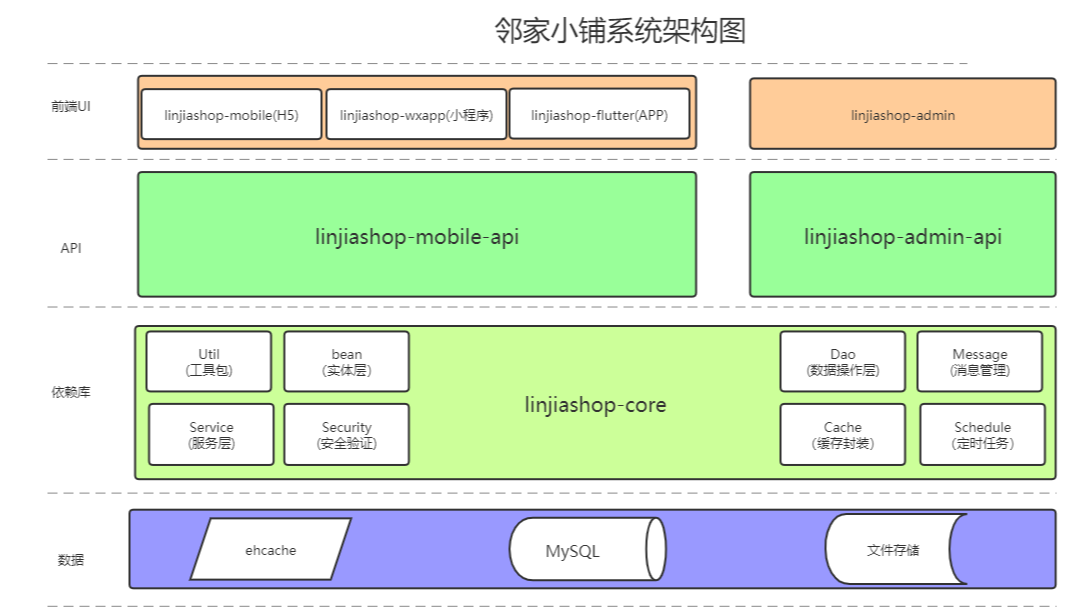 邻家小铺系统架构图

前端UI

linjiashop-mobile(H5)

linjiashop-wxapp(小程序)

linjiashop-flutter(APP)

linjiashop-admin

API

linjiashop-mobile-api

linjiashop-admin-api

依赖库

Util
(工具包)

bean
(实体层)

Service
(服务层)

Security
(安全验证)

linjiashop-core

Dao
(数据操作层)

Message
(消息管理)

Cache
(缓存封装)

Schedule
(定时任务)

数据

ehcache

MySQL

文件存储